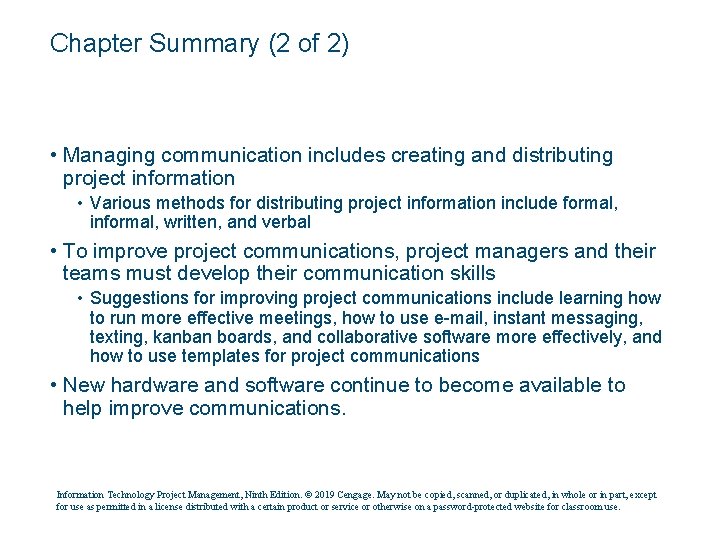 Chapter Summary (2 of 2)

• Managing communication includes creating and distributing project information
• Various methods for distributing project information include formal, informal, written, and verbal
• To improve project communications, project managers and their teams must develop their communication skills
• Suggestions for improving project communications include learning how to run more effective meetings, how to use e-mail, instant messaging, texting, kanban boards, and collaborative software more effectively, and how to use templates for project communications
• New hardware and software continue to become available to help improve communications.

Information Technology Project Management, Ninth Edition. © 2019 Cengage. May not be copied, scanned, or duplicated, in whole or in part, except for use as permitted in a license distributed with a certain product or service or otherwise on a password-protected website for classroom use.